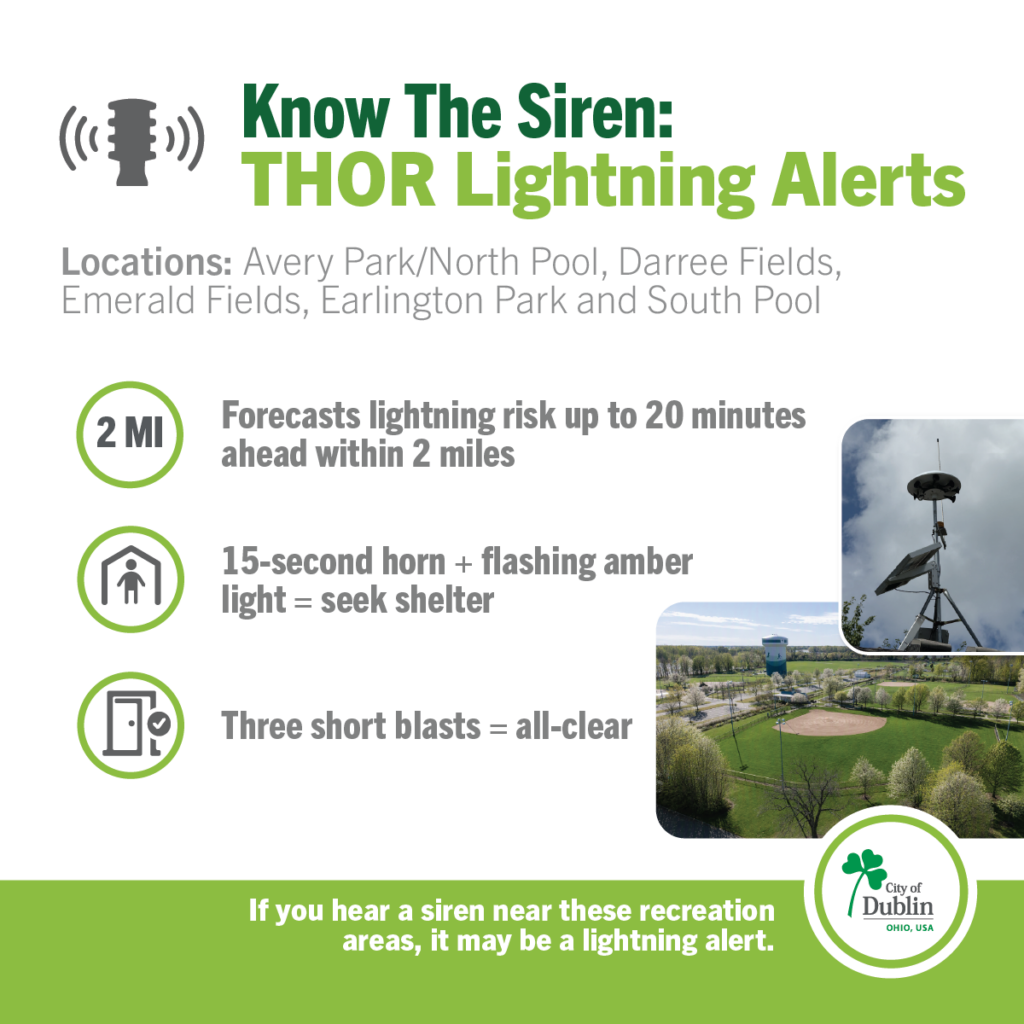 Know The Siren:
THOR Lightning Alerts

Locations: Avery Park/North Pool, Darree Fields, Emerald Fields, Earlington Park and South Pool

2 MI

Forecasts lightning risk up to 20 minutes ahead within 2 miles

15-second horn + flashing amber light = seek shelter

Three short blasts = all-clear

If you hear a siren near these recreation areas, it may be a lightning alert.

City of Dublin
OHIO, USA